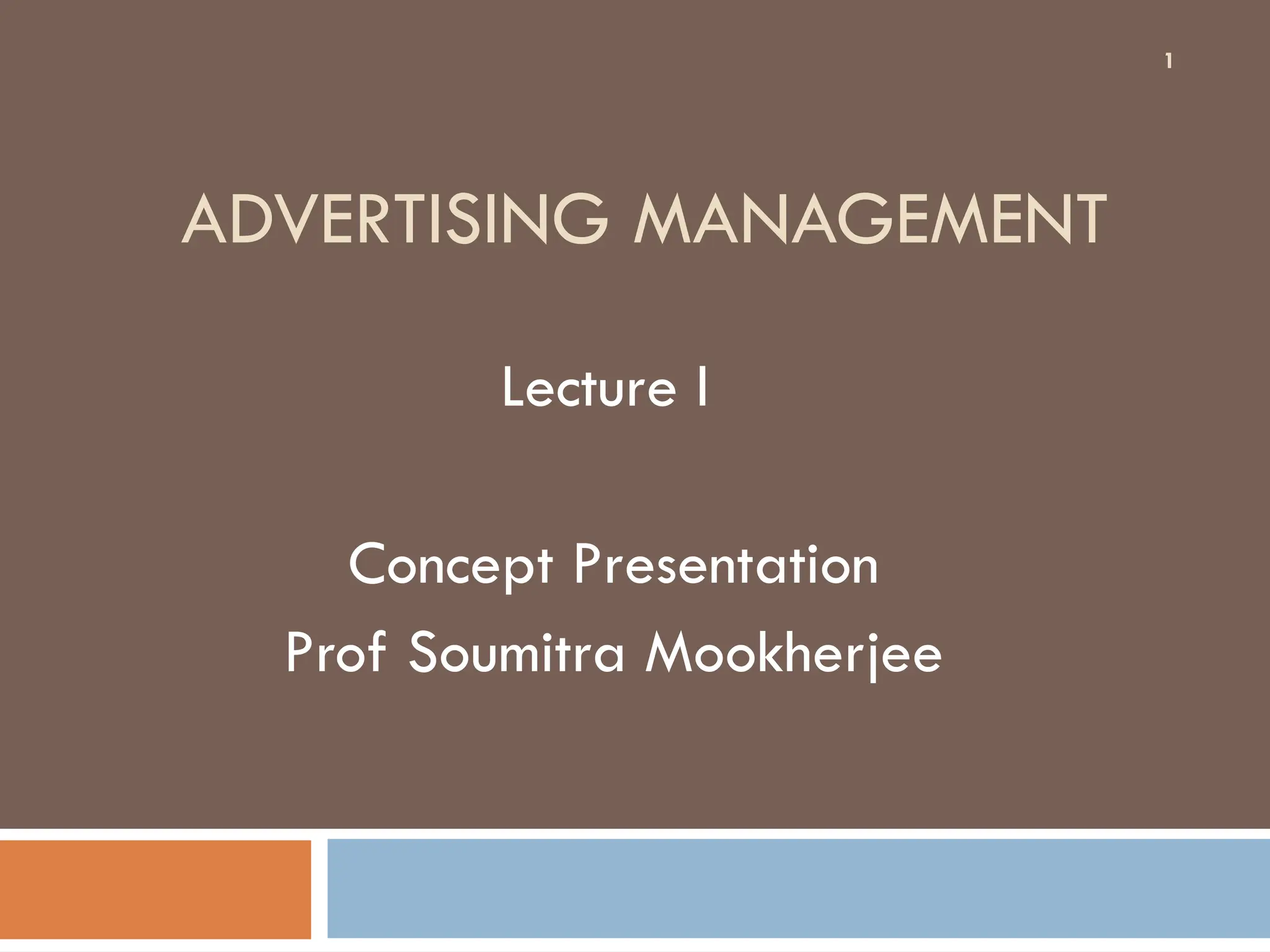 1

ADVERTISING MANAGEMENT

Lecture I

Concept Presentation
Prof Soumitra Mookherjee